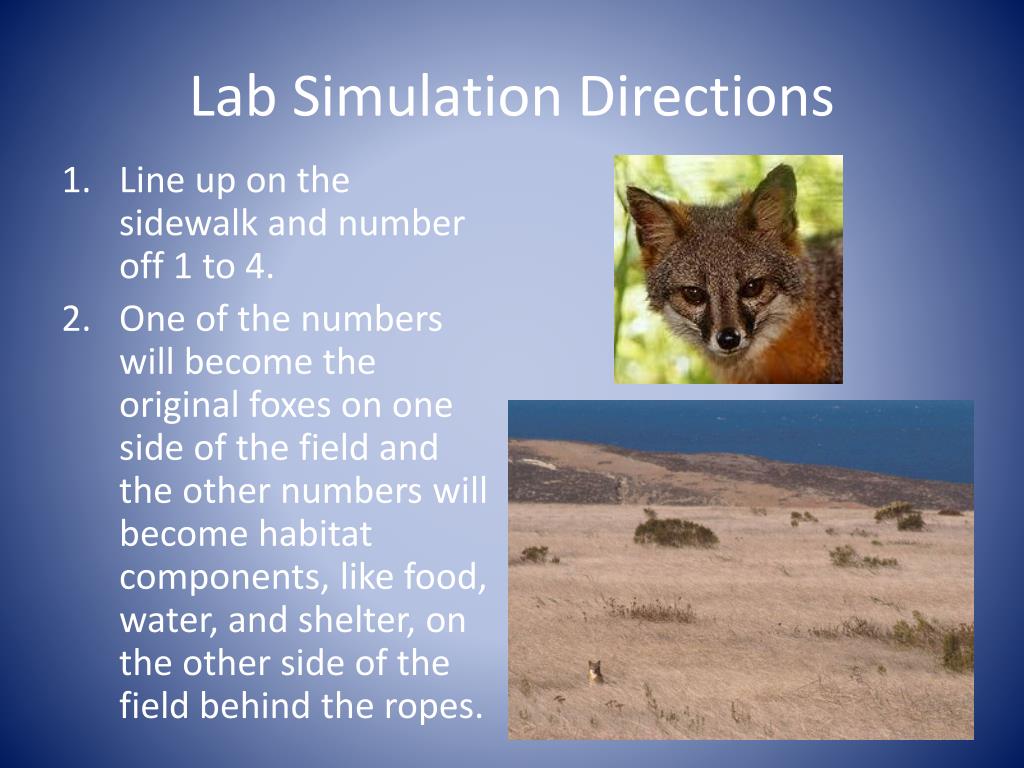 Lab Simulation Directions

1. Line up on the sidewalk and number off 1 to 4.
2. One of the numbers will become the original foxes on one side of the field and the other numbers will become habitat components, like food, water, and shelter, on the other side of the field behind the ropes.